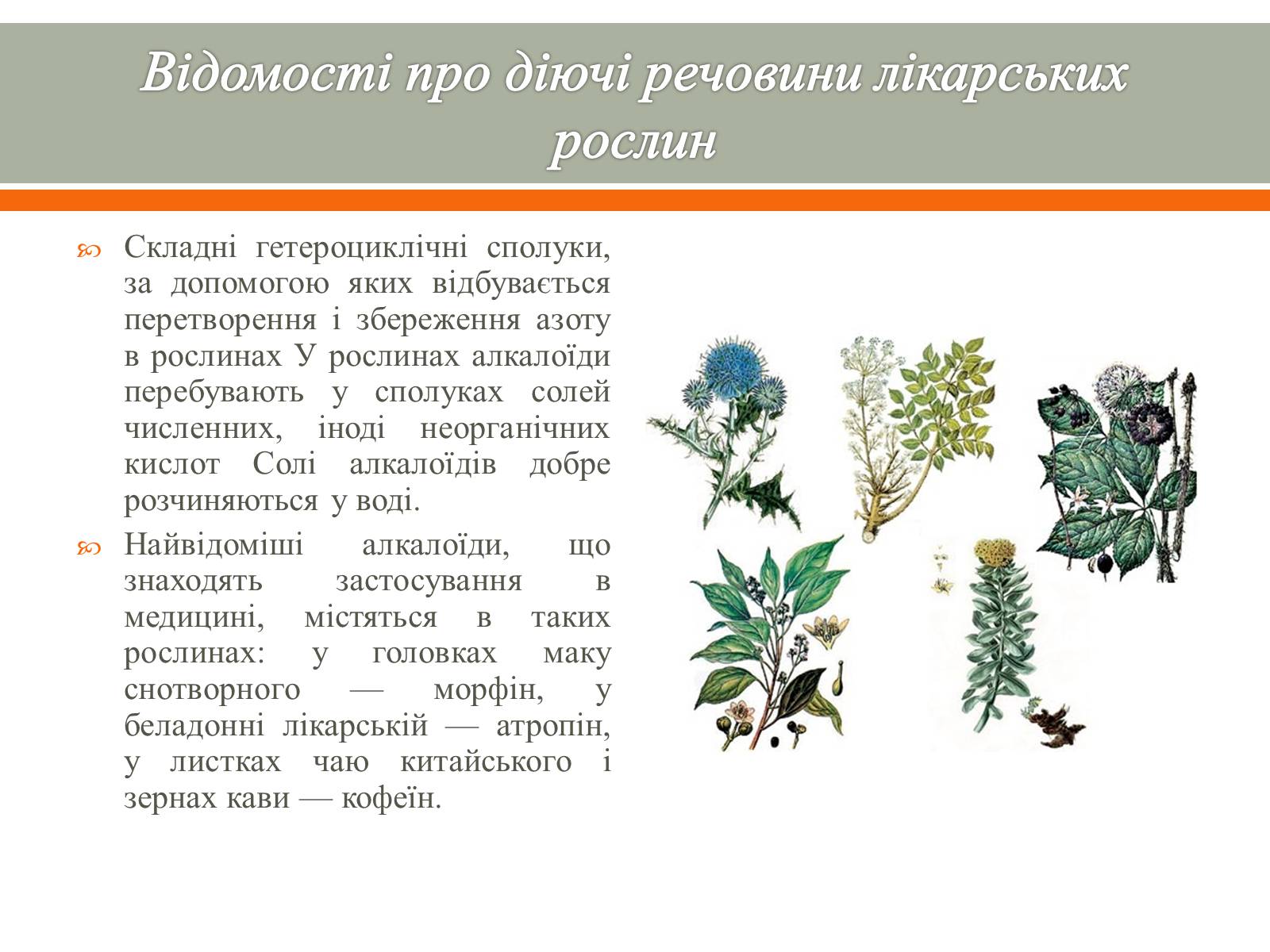 Відомості про діючі речовини лікарських рослин

Складні гетероциклічні сполуки, за допомогою яких відбувається перетворення і збереження азоту в рослинах У рослинах алкалоїди перебувають у сполуках солей численних, іноді неорганічних кислот Солі алкалоїдів добре розчиняються у воді.

Найвідоміші алкалоїди, що знаходять застосування в медицині, містяться в таких рослинах: у головках маку снотворного — морфін, у беладонні лікарській — атропін, у листках чаю китайського і зернах кави — кофеїн.